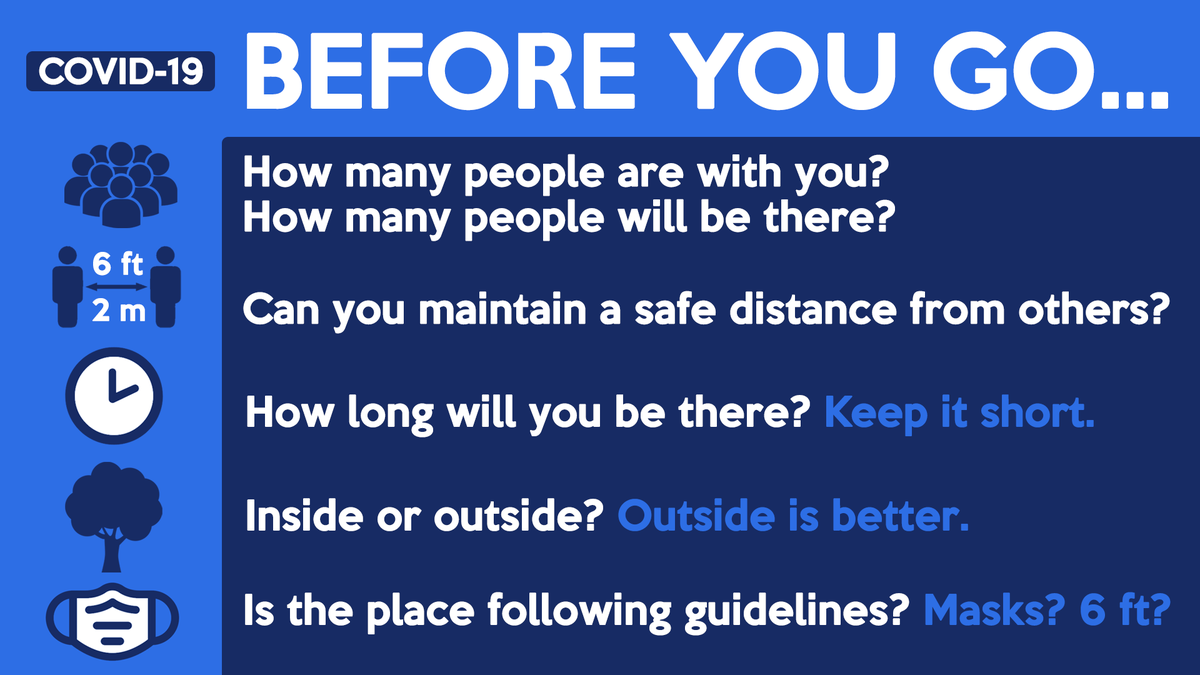 COVID-19 BEFORE YOU GO...

How many people are with you?
How many people will be there?

6 ft
2 m

Can you maintain a safe distance from others?

How long will you be there? Keep it short.

Inside or outside? Outside is better.

Is the place following guidelines? Masks? 6 ft?